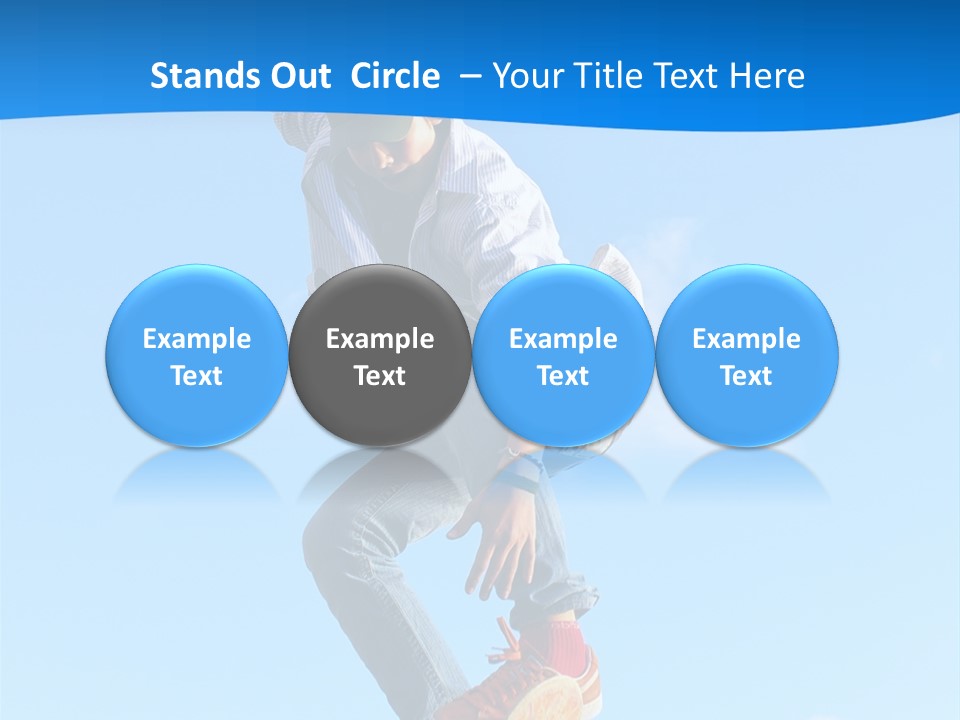 Stands Out Circle – Your Title Text Here

Example Text

Example Text

Example Text

Example Text